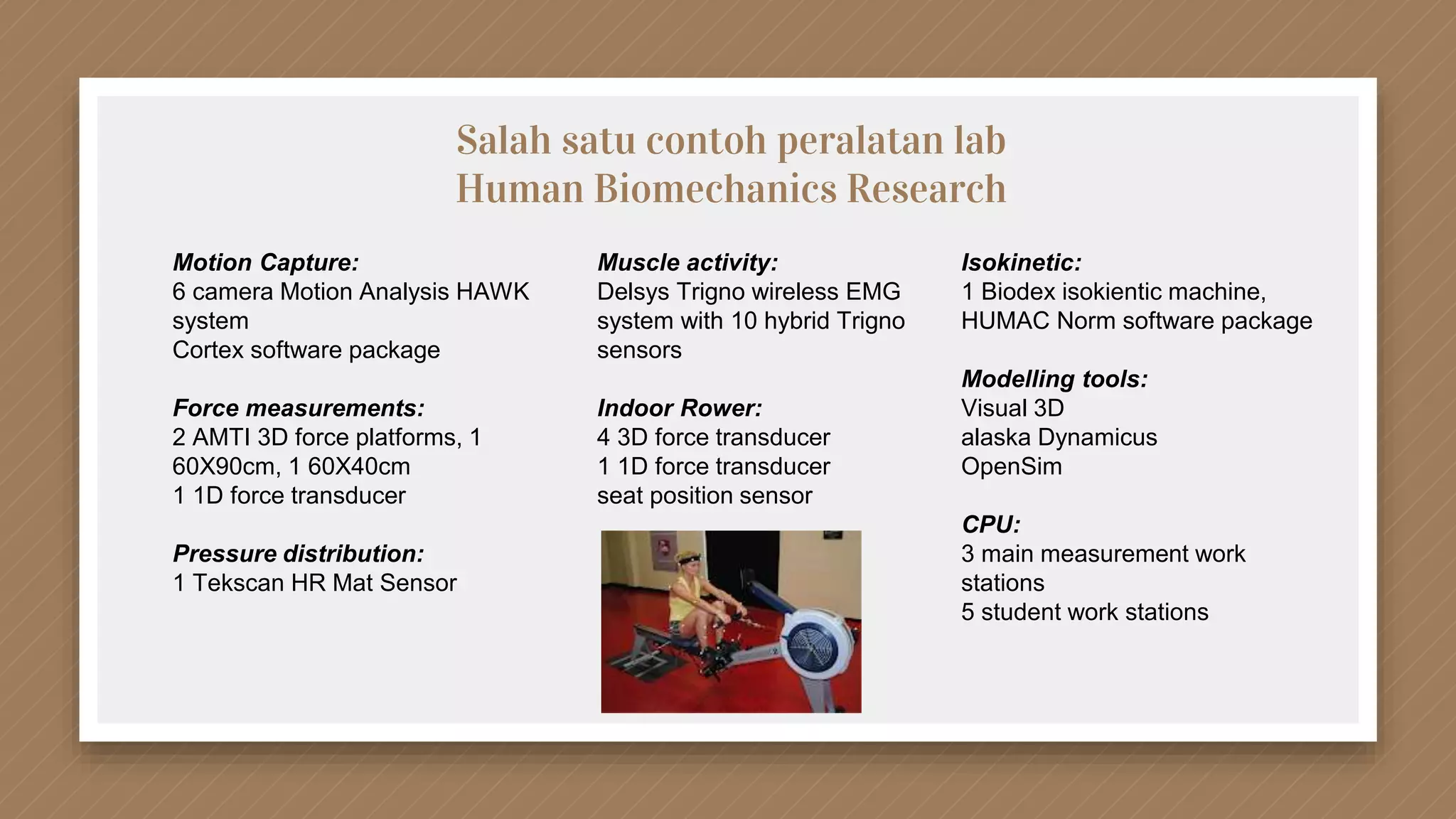 Salah satu contoh peralatan lab
Human Biomechanics Research

Motion Capture:
6 camera Motion Analysis HAWK system
Cortex software package

Force measurements:
2 AMTI 3D force platforms, 1 60X90cm, 1 60X40cm
1 1D force transducer

Pressure distribution:
1 Tekscan HR Mat Sensor

Muscle activity:
Delsys Trigno wireless EMG system with 10 hybrid Trigno sensors

Indoor Rower:
4 3D force transducer
1 1D force transducer
seat position sensor

Isokinetic:
1 Biodex isokientic machine, HUMAC Norm software package

Modelling tools:
Visual 3D
alaska Dynamicus
OpenSim

CPU:
3 main measurement work stations
5 student work stations